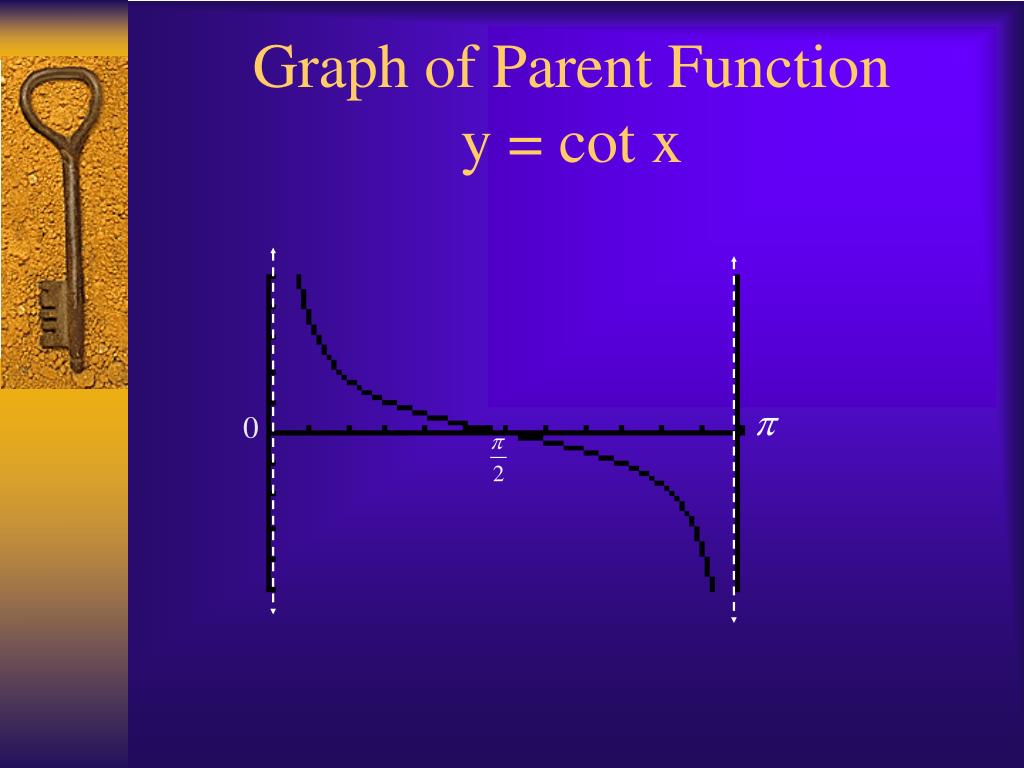 Graph of Parent Function
y = cot x

0
$\frac{\pi}{2}$
$\pi$